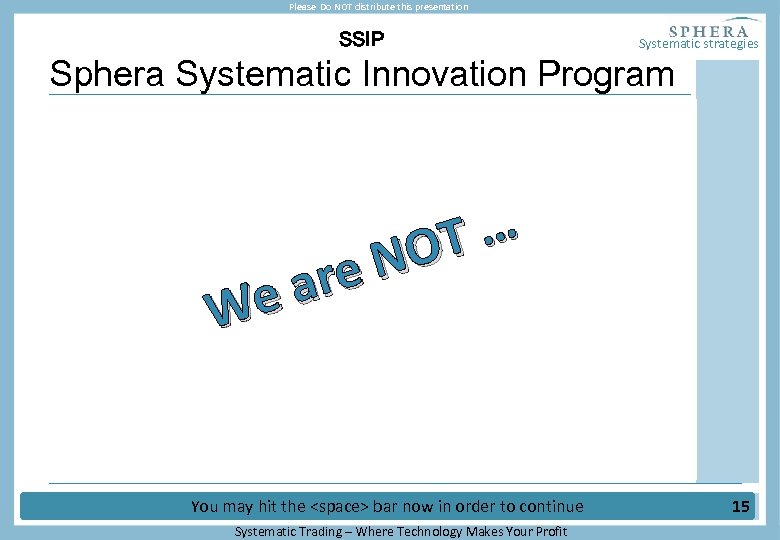 Please Do NOT distribute this presentation

SSIP

SPHERA
Systematic strategies

Sphera Systematic Innovation Program

We are NOT ...

You may hit the <space> bar now in order to continue

15

Systematic Trading – Where Technology Makes Your Profit